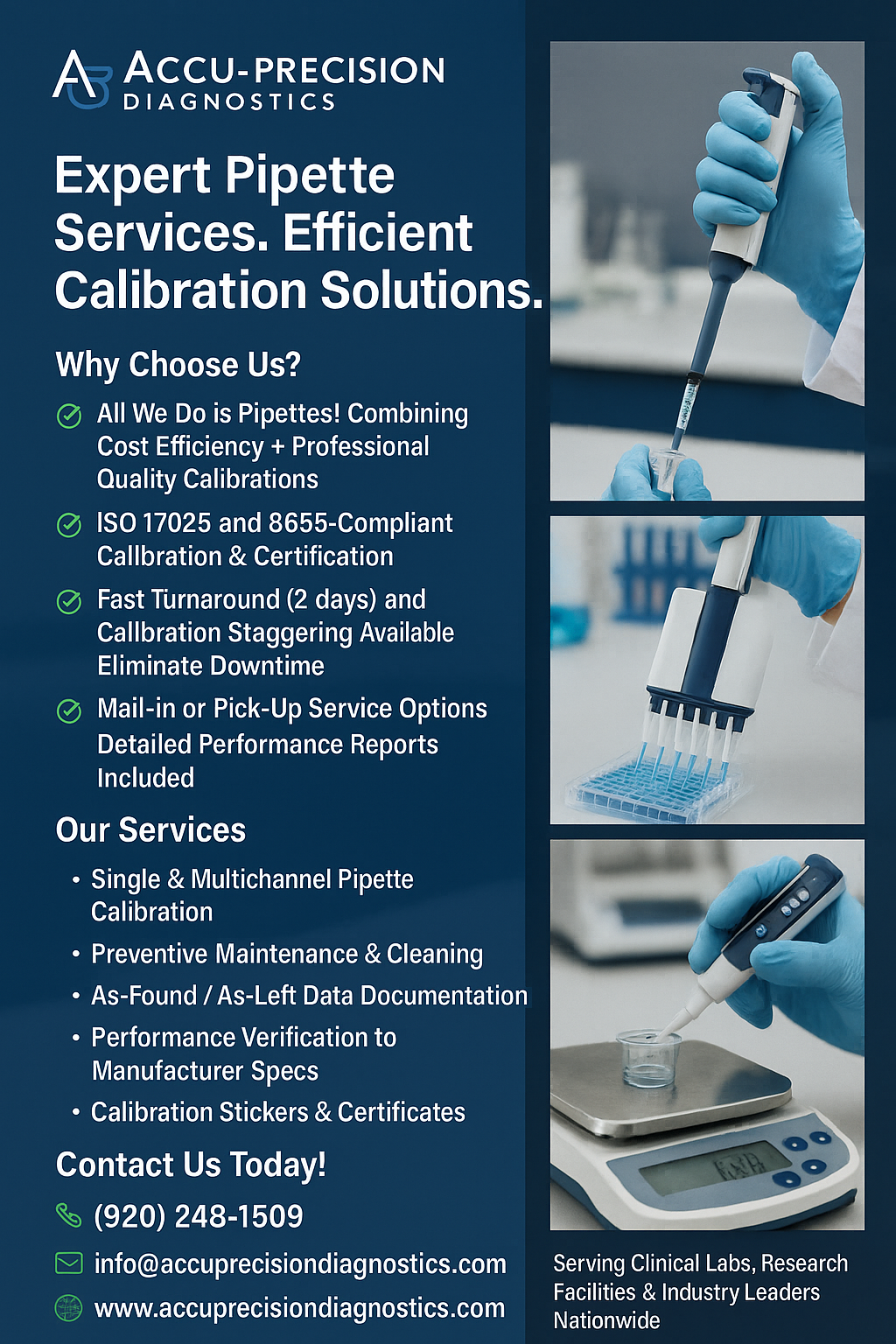 ACCU-PRECISION
DIAGNOSTICS

Expert Pipette Services. Efficient Calibration Solutions.

Why Choose Us?

All We Do is Pipettes! Combining Cost Efficiency + Professional Quality Calibrations

ISO 17025 and 8655-Compliant Callbration & Certification

Fast Turnaround (2 days) and Callbration Staggering Available Eliminate Downtime

Mail-in or Pick-Up Service Options Detailed Performance Reports Included

Our Services

• Single & Multichannel Pipette Calibration
• Preventive Maintenance & Cleaning
• As-Found / As-Left Data Documentation
• Performance Verification to Manufacturer Specs
• Calibration Stickers & Certificates

Contact Us Today!

(920) 248-1509

info@accuprecisiondiagnostics.com

www.accuprecisiondiagnostics.com

Serving Clinical Labs, Research Facilities & Industry Leaders Nationwide